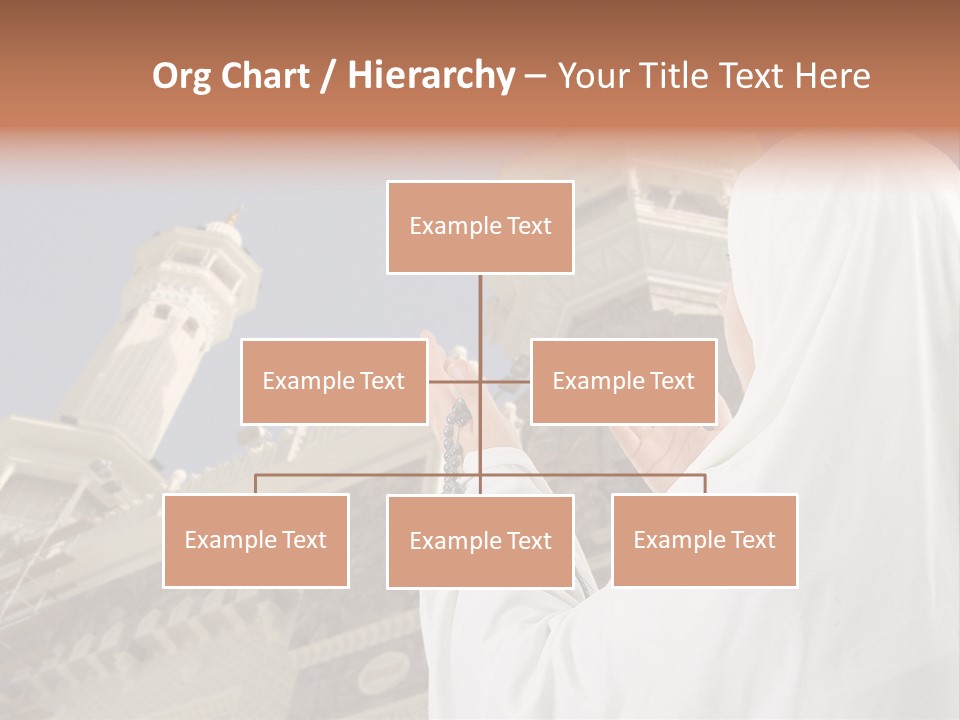 Org Chart / Hierarchy – Your Title Text Here

Example Text

Example Text

Example Text

Example Text

Example Text

Example Text